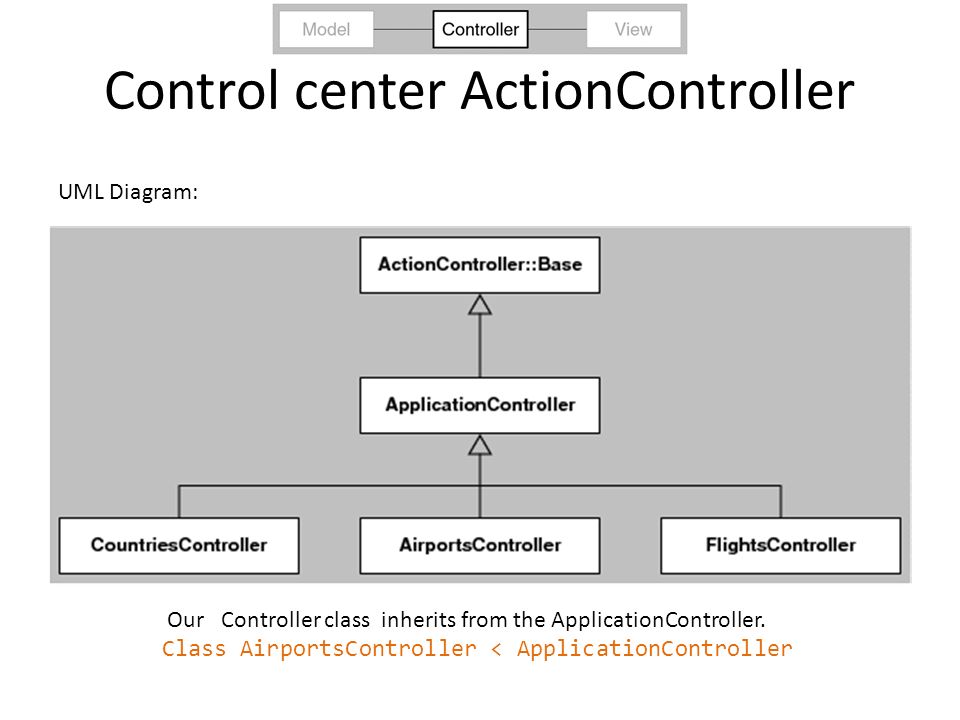 Model Controller View

Control center ActionController

UML Diagram:

ActionController::Base

ApplicationController

CountriesController AirportsController FlightsController

Our Controller class inherits from the ApplicationController.
Class AirportsController < ApplicationController